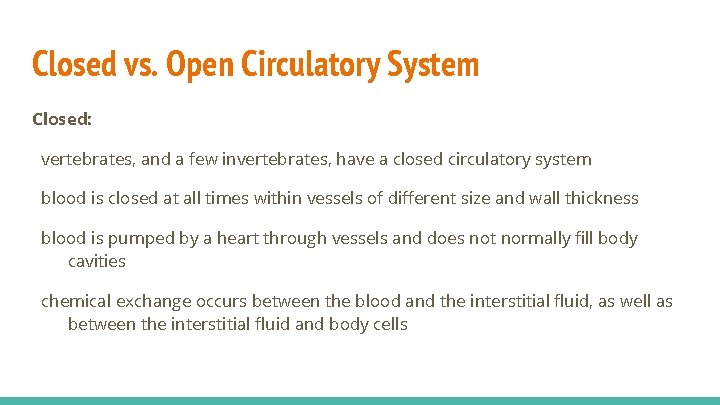 Closed vs. Open Circulatory System

Closed:

vertebrates, and a few invertebrates, have a closed circulatory system

blood is closed at all times within vessels of different size and wall thickness

blood is pumped by a heart through vessels and does not normally fill body cavities

chemical exchange occurs between the blood and the interstitial fluid, as well as between the interstitial fluid and body cells